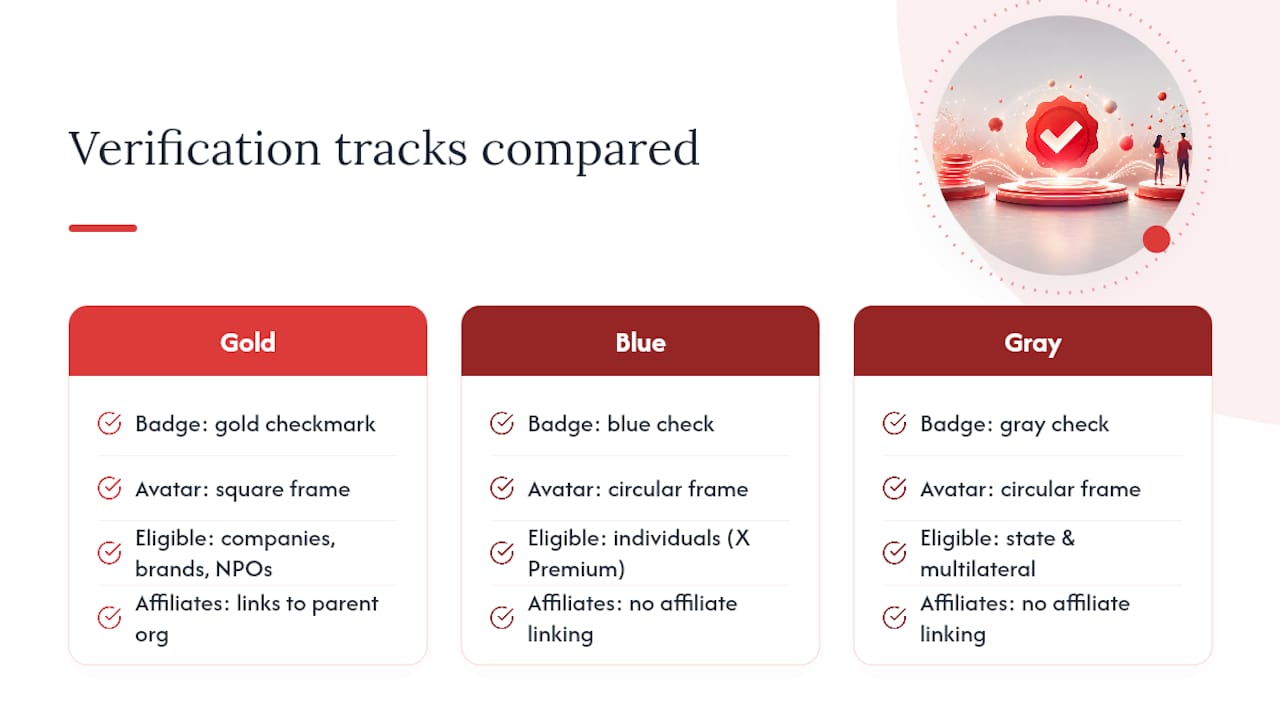 Verification tracks compared

Gold

Badge: gold checkmark

Avatar: square frame

Eligible: companies, brands, NPOs

Affiliates: links to parent org

Blue

Badge: blue check

Avatar: circular frame

Eligible: individuals (X Premium)

Affiliates: no affiliate linking

Gray

Badge: gray check

Avatar: circular frame

Eligible: state & multilateral

Affiliates: no affiliate linking